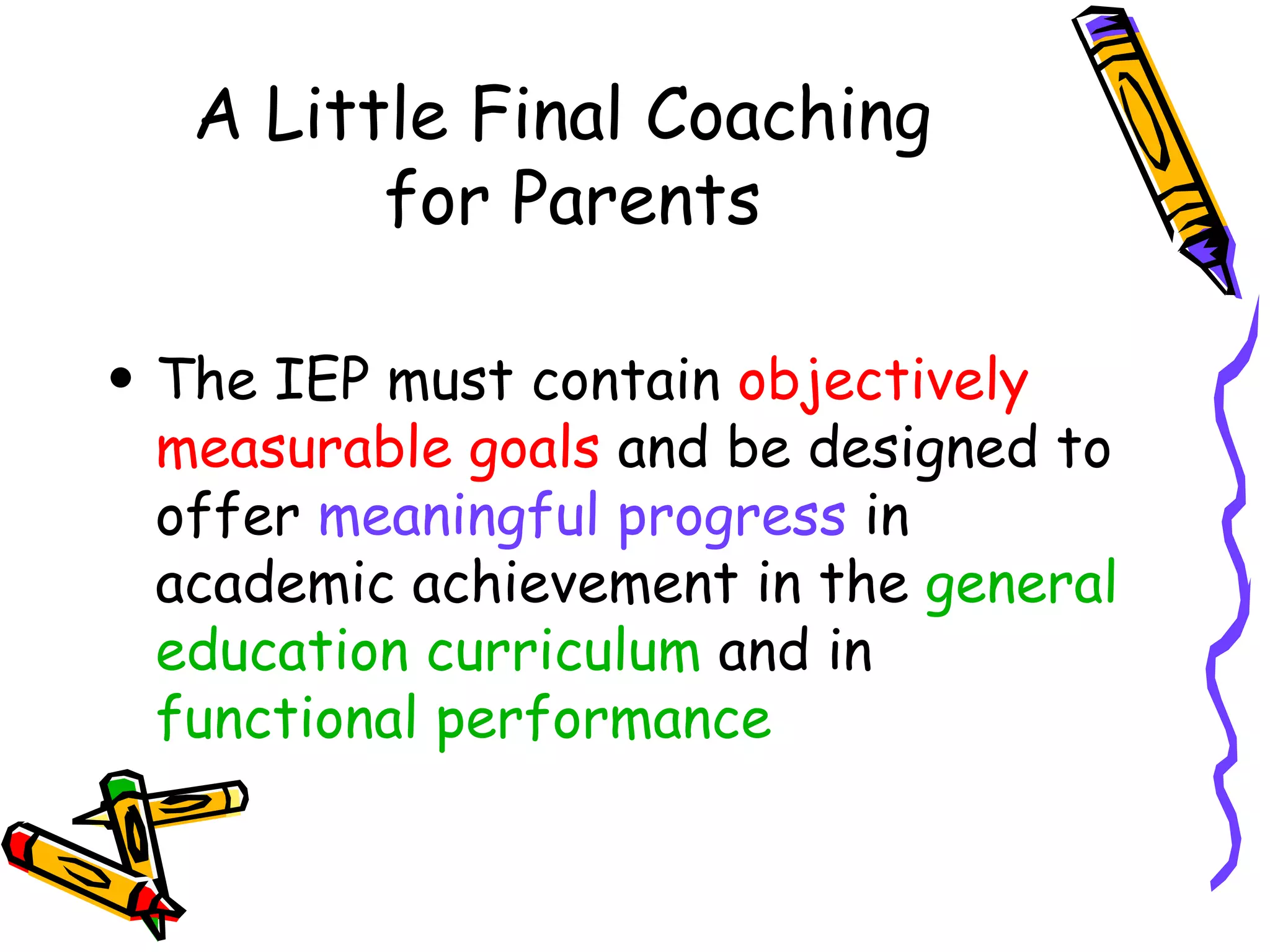 A Little Final Coaching for Parents

• The IEP must contain objectively measurable goals and be designed to offer meaningful progress in academic achievement in the general education curriculum and in functional performance